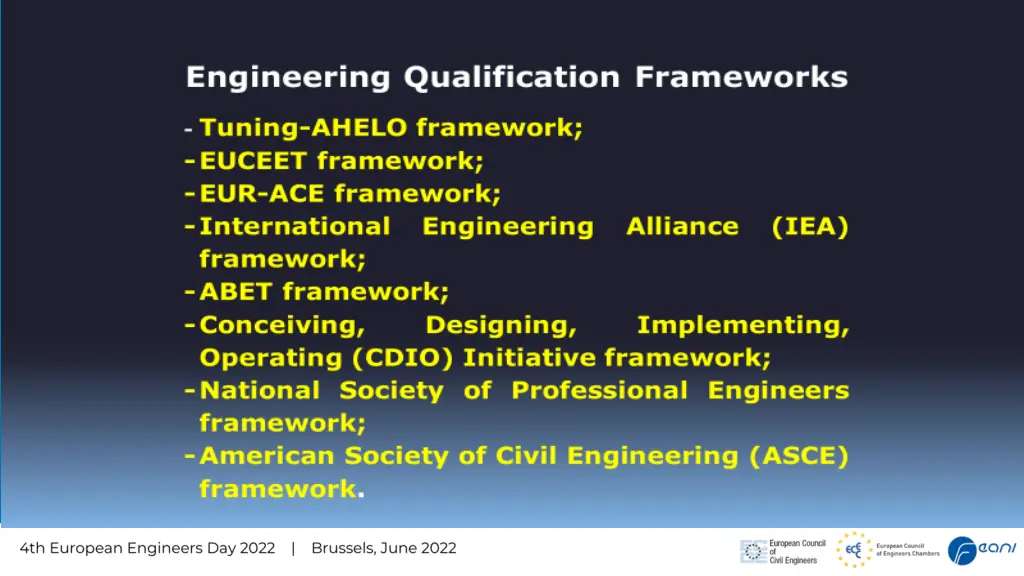 Engineering Qualification Frameworks

- Tuning-AHELO framework;
- EUCEET framework;
- EUR-ACE framework;
- International Engineering Alliance (IEA) framework;
- ABET framework;
- Conceiving, Designing, Implementing, Operating (CDIO) Initiative framework;
- National Society of Professional Engineers framework;
- American Society of Civil Engineering (ASCE) framework.

4th European Engineers Day 2022 | Brussels, June 2022

European Council of Civil Engineers

ECEC European Council of Engineers Chambers

feani